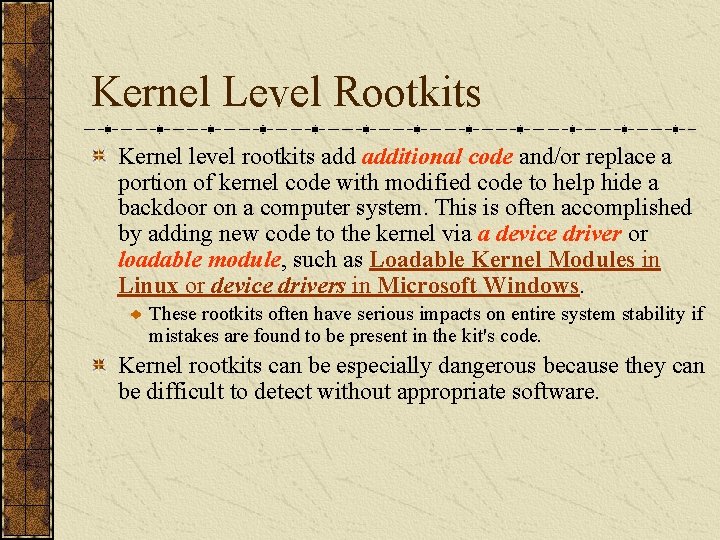 Kernel Level Rootkits

Kernel level rootkits add additional code and/or replace a portion of kernel code with modified code to help hide a backdoor on a computer system. This is often accomplished by adding new code to the kernel via a device driver or loadable module, such as Loadable Kernel Modules in Linux or device drivers in Microsoft Windows.

These rootkits often have serious impacts on entire system stability if mistakes are found to be present in the kit's code.

Kernel rootkits can be especially dangerous because they can be difficult to detect without appropriate software.